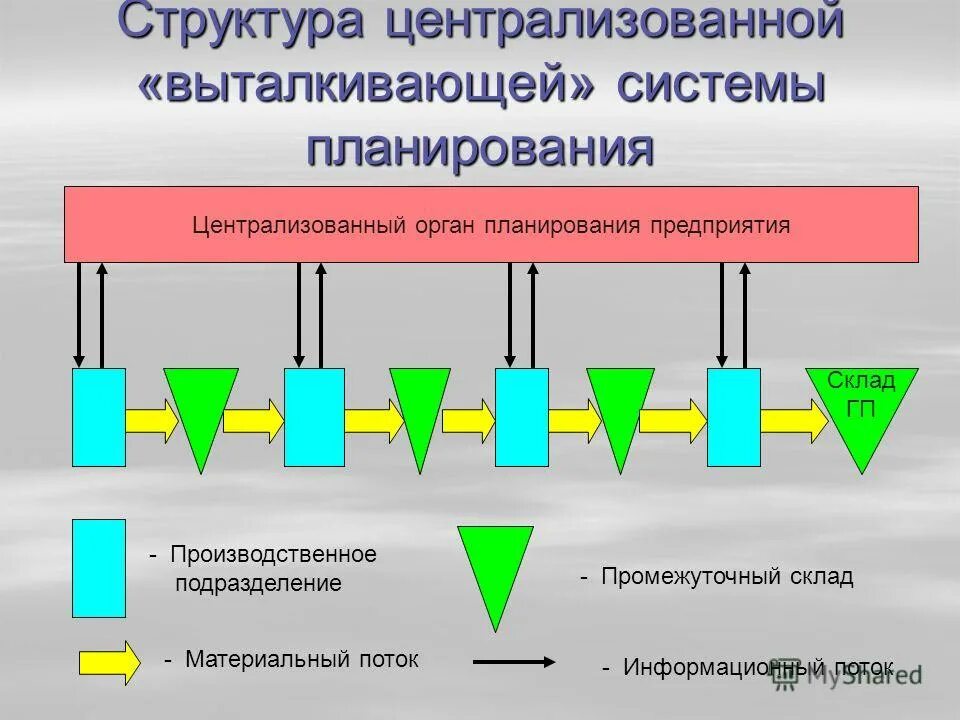 Структура централизованной «выталкивающей» системы планирования

Централизованный орган планирования предприятия

Склад ГП

- Производственное подразделение

- Промежуточный склад

- Материальный поток

- Информационный поток

MyShared